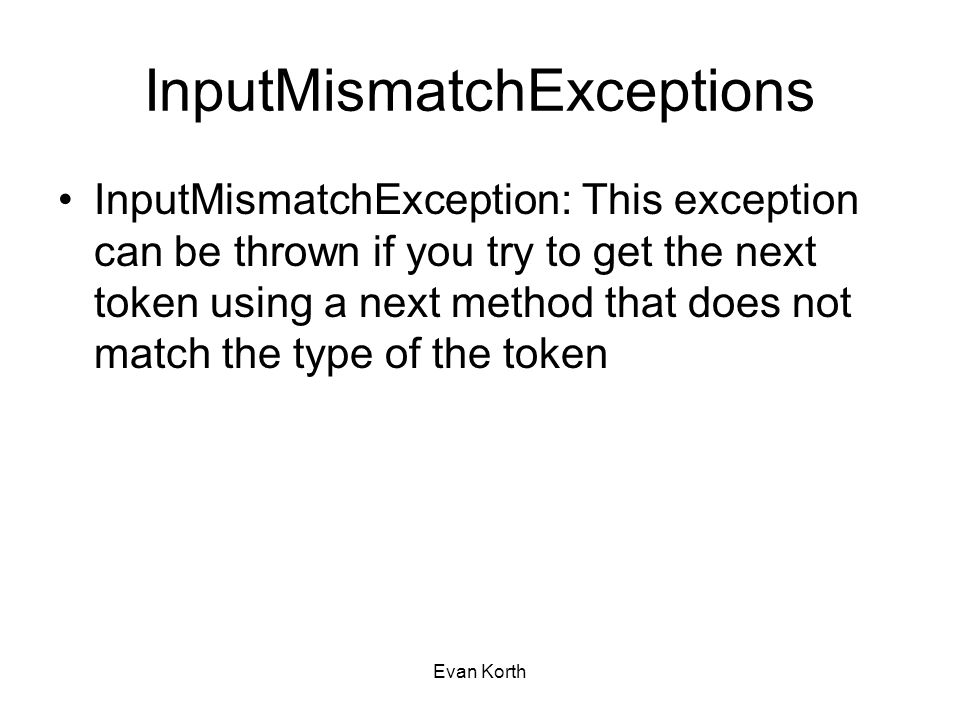 InputMismatchExceptions

• InputMismatchException: This exception can be thrown if you try to get the next token using a next method that does not match the type of the token

Evan Korth